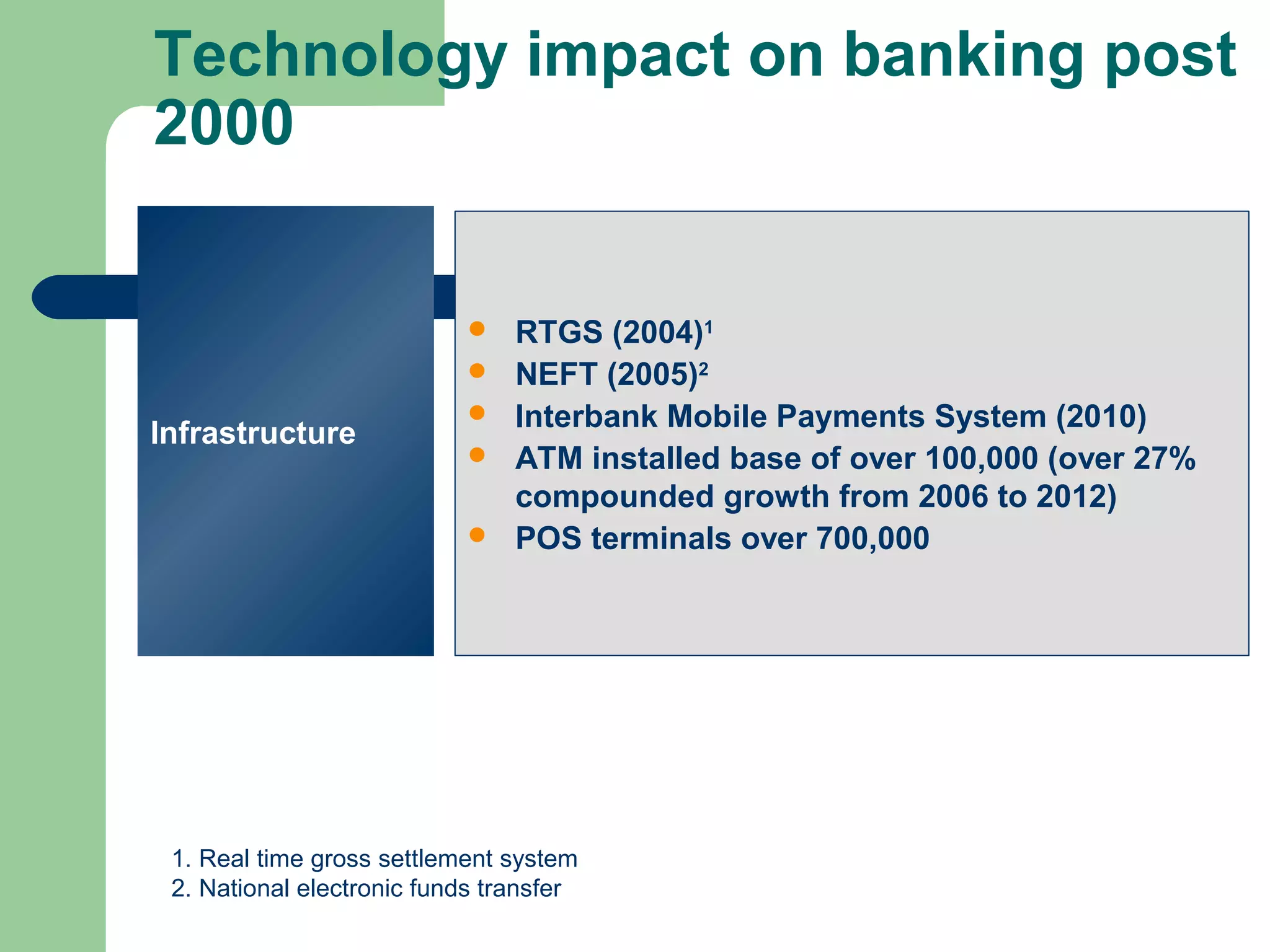 Technology impact on banking post 2000

Infrastructure

- RTGS (2004)$^1$
- NEFT (2005)$^2$
- Interbank Mobile Payments System (2010)
- ATM installed base of over 100,000 (over 27% compounded growth from 2006 to 2012)
- POS terminals over 700,000

1. Real time gross settlement system
2. National electronic funds transfer